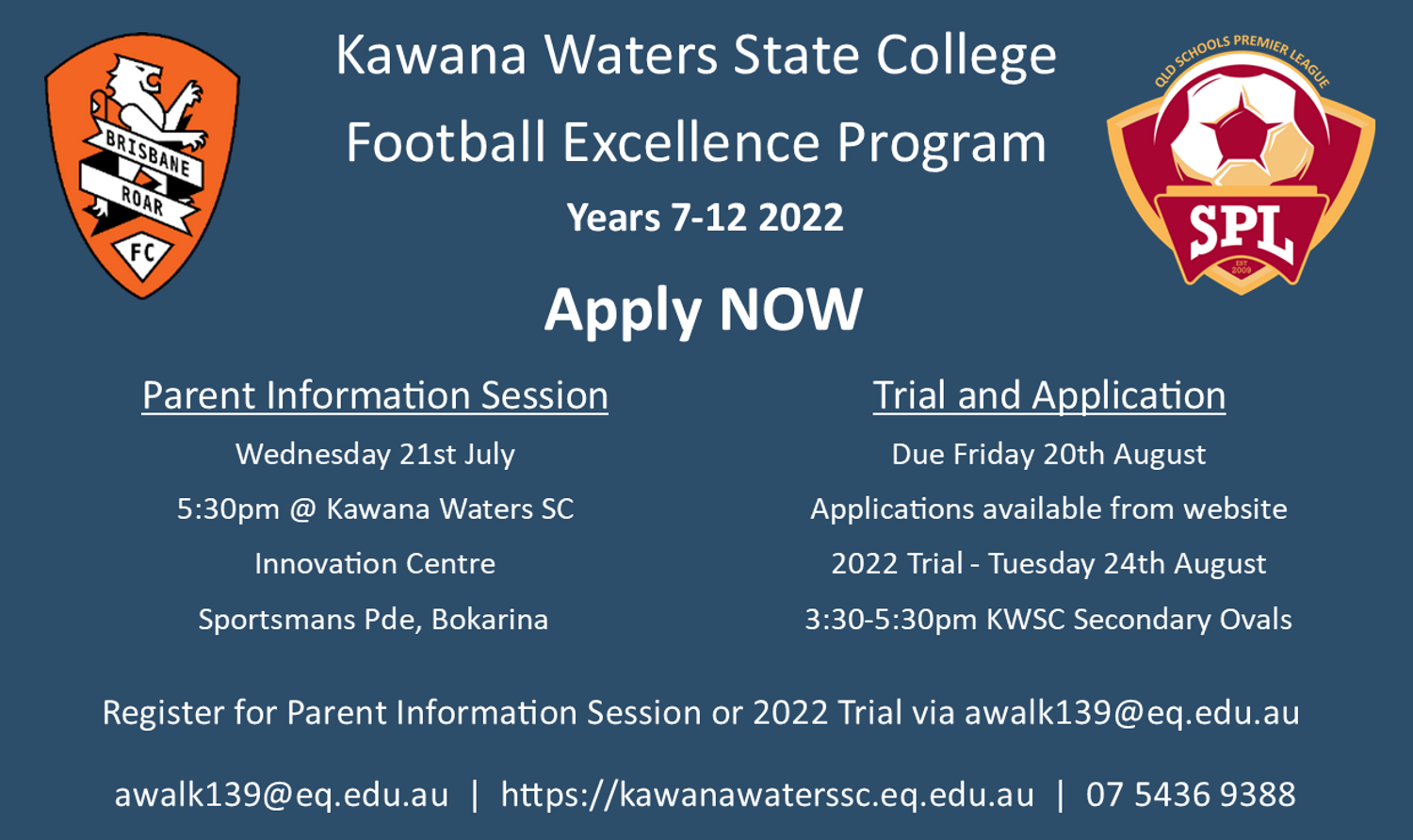 BRISBANE ROAR FC

Kawana Waters State College

Football Excellence Program

Years 7-12 2022

QLD SCHOOLS PREMIER LEAGUE

SPL

EST 2009

Apply NOW

Parent Information Session

Wednesday 21st July

5:30pm @ Kawana Waters SC

Innovation Centre

Sportsmans Pde, Bokarina

Trial and Application

Due Friday 20th August

Applications available from website

2022 Trial - Tuesday 24th August

3:30-5:30pm KWSC Secondary Ovals

Register for Parent Information Session or 2022 Trial via awalk139@eq.edu.au

awalk139@eq.edu.au | https://kawanawaterssc.eq.edu.au | 07 5436 9388